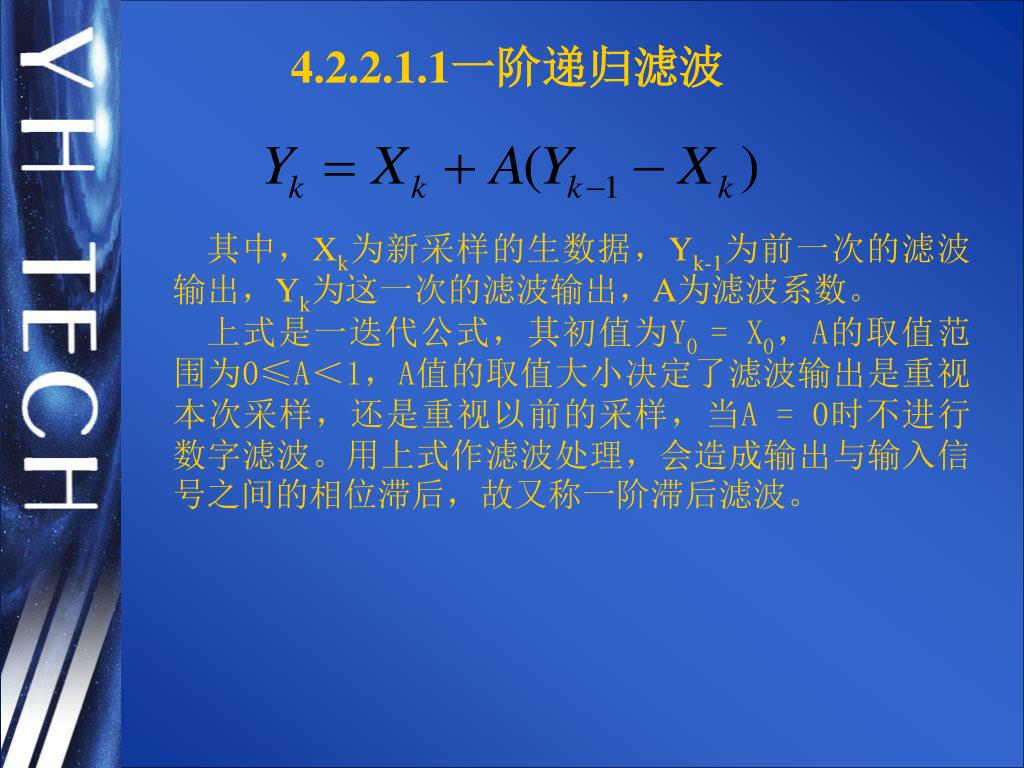 YH TECH

4.2.2.1.1一阶递归滤波

$Y_k = X_k + A(Y_{k-1} - X_k)$

其中，$X_k$为新采样的生数据，$Y_{k-1}$为前一次的滤波输出，$Y_k$为这一次的滤波输出，A为滤波系数。

上式是一迭代公式，其初值为$Y_0 = X_0$，A的取值范围为0≤A＜1，A值的取值大小决定了滤波输出是重视本次采样，还是重视以前的采样，当A = 0时不进行数字滤波。用上式作滤波处理，会造成输出与输入信号之间的相位滞后，故又称一阶滞后滤波。